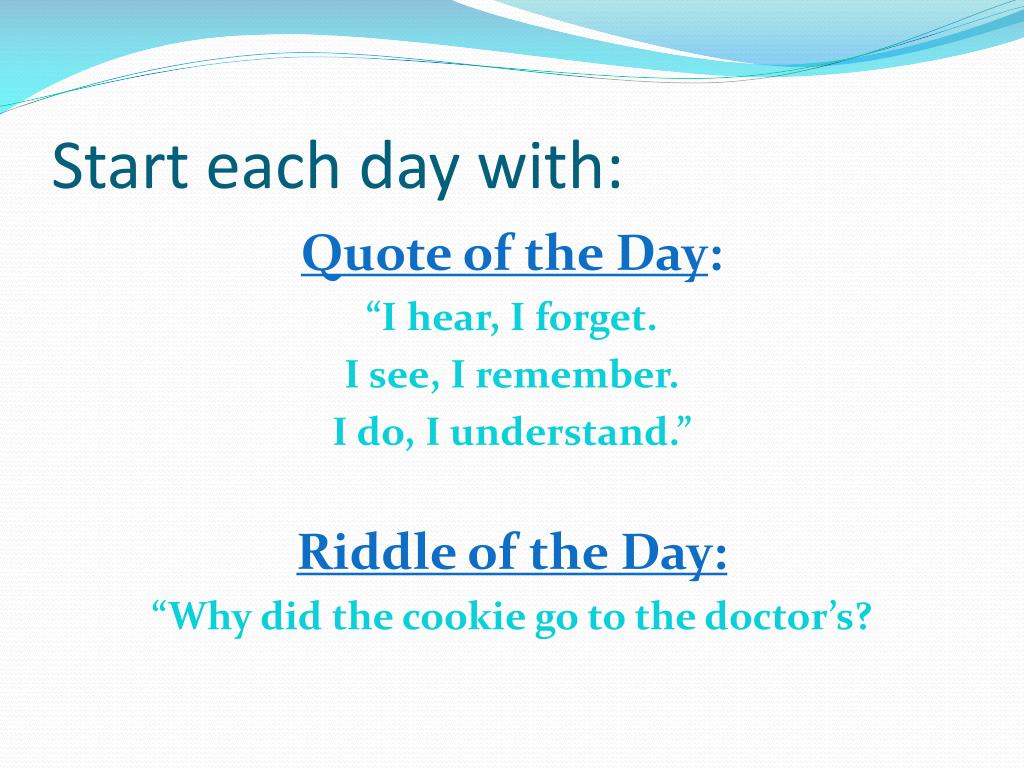 Start each day with:

Quote of the Day:

“I hear, I forget.
I see, I remember.
I do, I understand.”

Riddle of the Day:

“Why did the cookie go to the doctor’s?